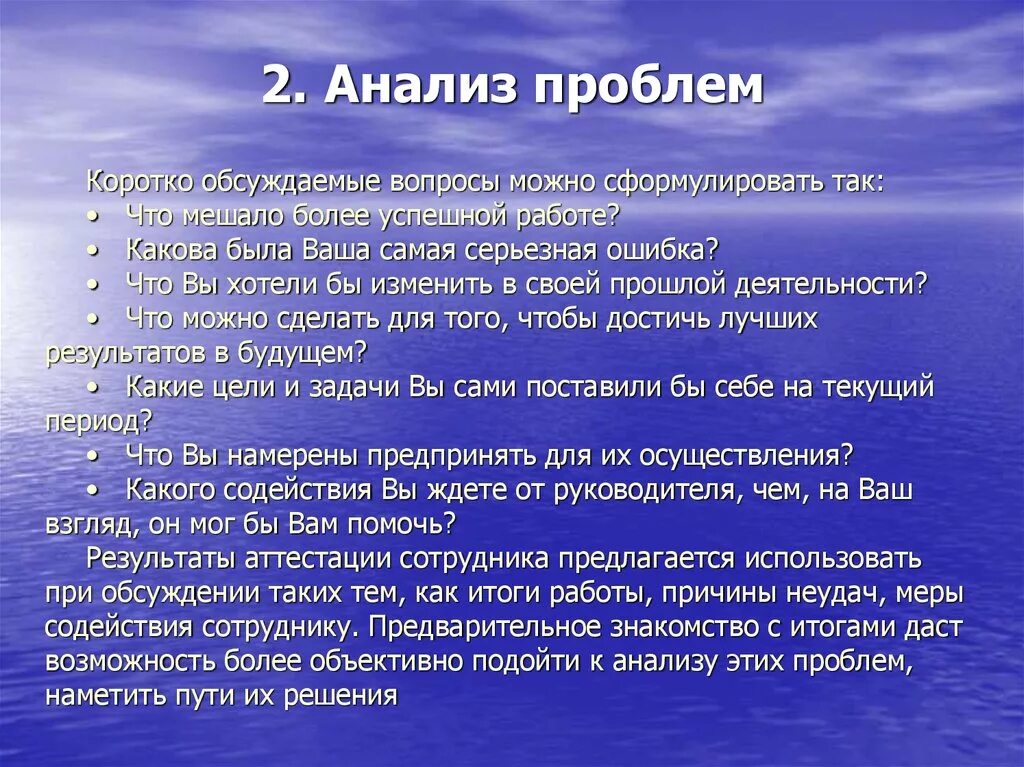 2. Анализ проблем

Коротко обсуждаемые вопросы можно сформулировать так:
• Что мешало более успешной работе?
• Какова была Ваша самая серьезная ошибка?
• Что Вы хотели бы изменить в своей прошлой деятельности?
• Что можно сделать для того, чтобы достичь лучших результатов в будущем?
• Какие цели и задачи Вы сами поставили бы себе на текущий период?
• Что Вы намерены предпринять для их осуществления?
• Какого содействия Вы ждете от руководителя, чем, на Ваш взгляд, он мог бы Вам помочь?

Результаты аттестации сотрудника предлагается использовать при обсуждении таких тем, как итоги работы, причины неудач, меры содействия сотруднику. Предварительное знакомство с итогами даст возможность более объективно подойти к анализу этих проблем, наметить пути их решения